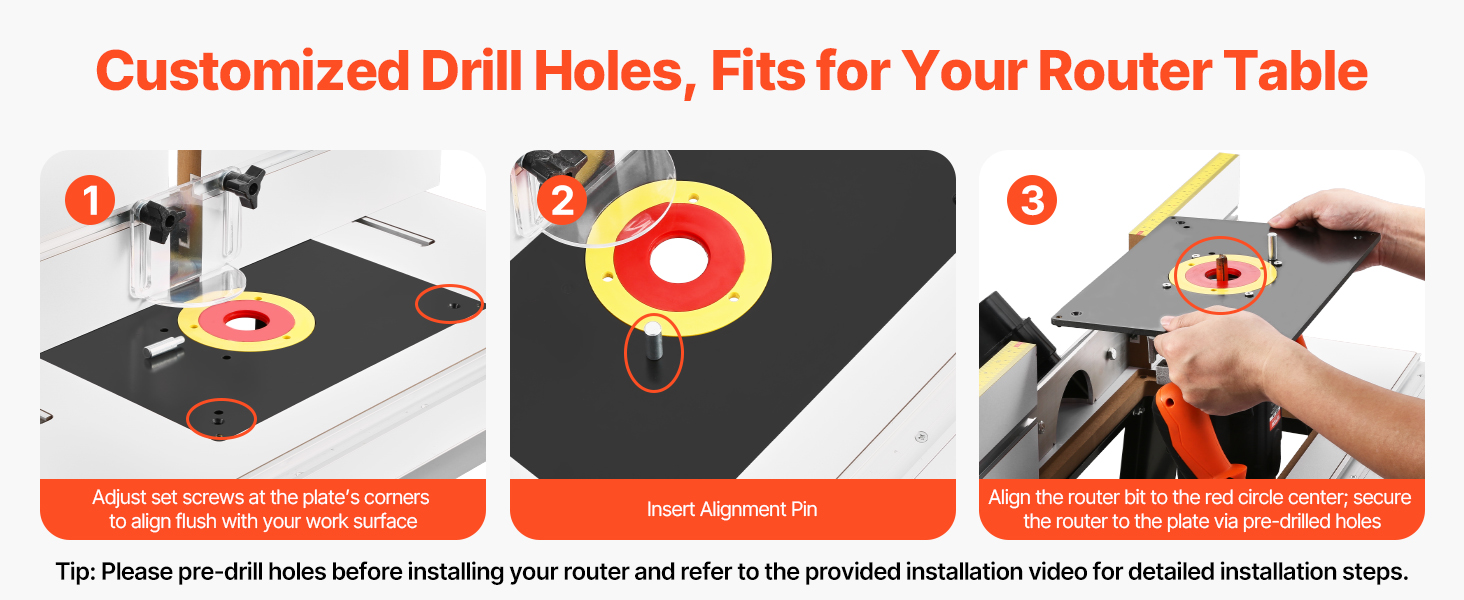 Customized Drill Holes, Fits for Your Router Table

1

Adjust set screws at the plate's corners to align flush with your work surface

2

Insert Alignment Pin

3

Align the router bit to the red circle center; secure the router to the plate via pre-drilled holes

Tip: Please pre-drill holes before installing your router and refer to the provided installation video for detailed installation steps.